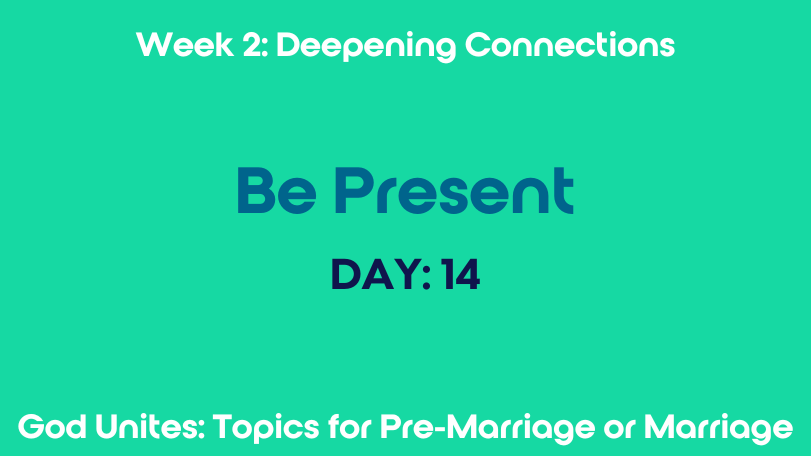 Week 2: Deepening Connections

Be Present

DAY: 14

God Unites: Topics for Pre-Marriage or Marriage